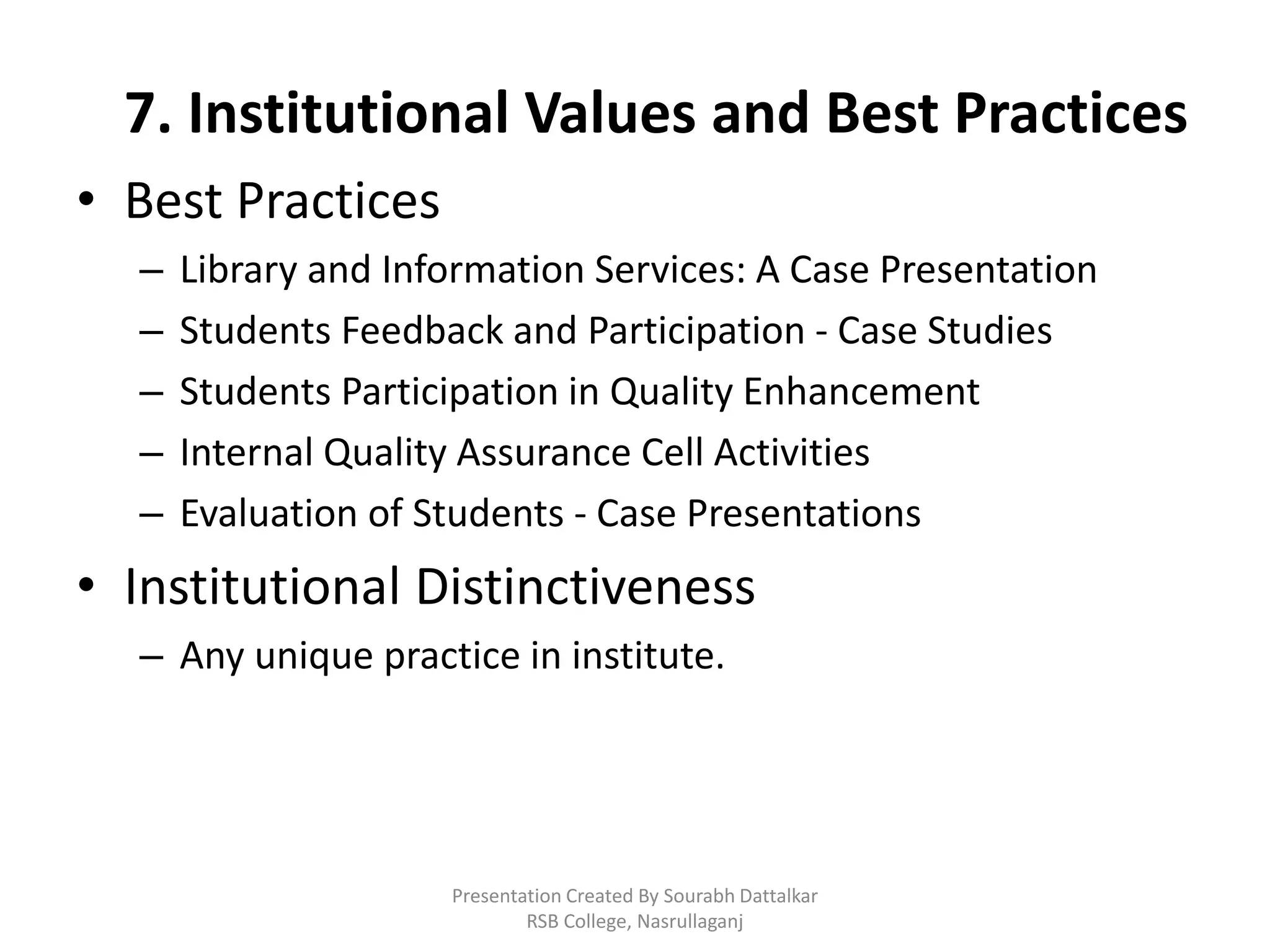 7. Institutional Values and Best Practices

• Best Practices
– Library and Information Services: A Case Presentation
– Students Feedback and Participation - Case Studies
– Students Participation in Quality Enhancement
– Internal Quality Assurance Cell Activities
– Evaluation of Students - Case Presentations

• Institutional Distinctiveness
– Any unique practice in institute.

Presentation Created By Sourabh Dattalkar
RSB College, Nasrullaganj